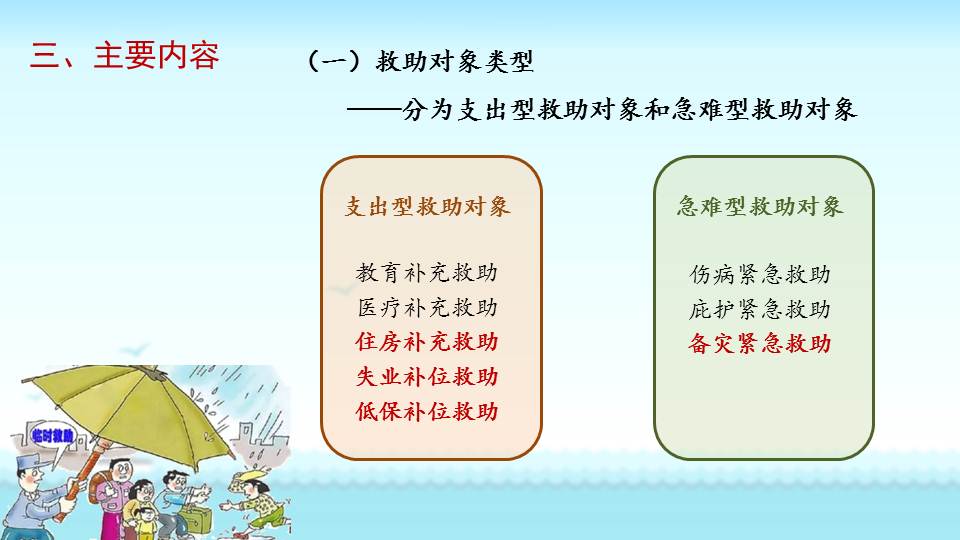 三、主要内容

（一）救助对象类型

——分为支出型救助对象和急难型救助对象

支出型救助对象

教育补充救助
医疗补充救助
住房补充救助
失业补位救助
低保补位救助

急难型救助对象

伤病紧急救助
庇护紧急救助
备灾紧急救助

临时救助